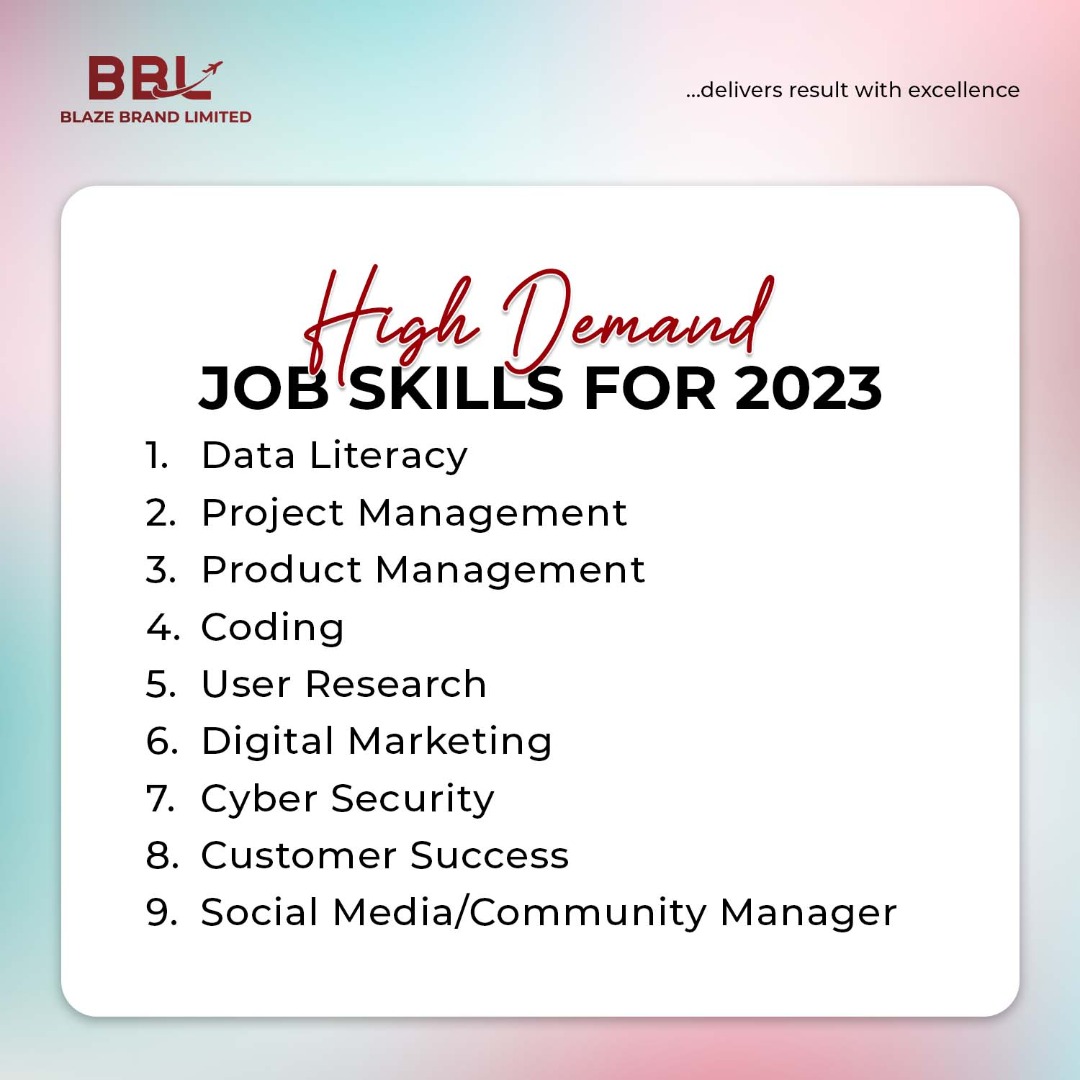 BBL
BLAZE BRAND LIMITED

...delivers result with excellence

High Demand
JOB SKILLS FOR 2023

1. Data Literacy
2. Project Management
3. Product Management
4. Coding
5. User Research
6. Digital Marketing
7. Cyber Security
8. Customer Success
9. Social Media/Community Manager